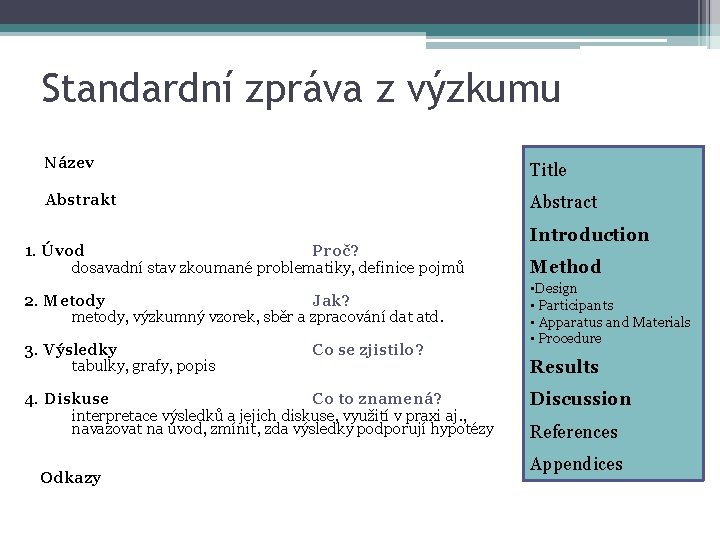 Standardní zpráva z výzkumu

Název

Abstrakt

1. Úvod Proč?
dosavadní stav zkoumané problematiky, definice pojmů

2. Metody Jak?
metody, výzkumný vzorek, sběr a zpracování dat atd.

3. Výsledky Co se zjistilo?
tabulky, grafy, popis

4. Diskuse Co to znamená?
interpretace výsledků a jejich diskuse, využití v praxi aj., navazovat na úvod, zmínit, zda výsledky podporují hypotézy

Odkazy

Title

Abstract

Introduction

Method
▪Design
▪ Participants
▪ Apparatus and Materials
▪ Procedure

Results

Discussion

References

Appendices